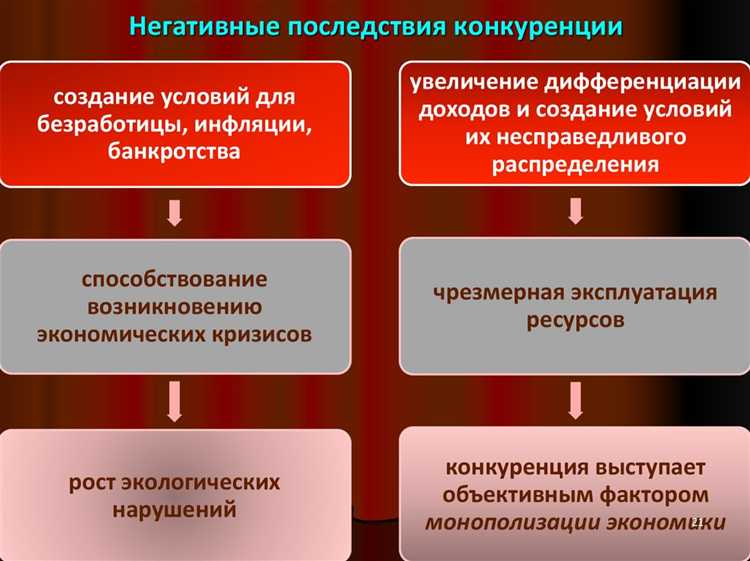 Негативные последствия конкуренции

создание условий для безработицы, инфляции, банкротства

способствование возникновению экономических кризисов

рост экологических нарушений

увеличение дифференциации доходов и создание условий их несправедливого распределения

чрезмерная эксплуатация ресурсов

конкуренция выступает объективным фактором монополизации экономики